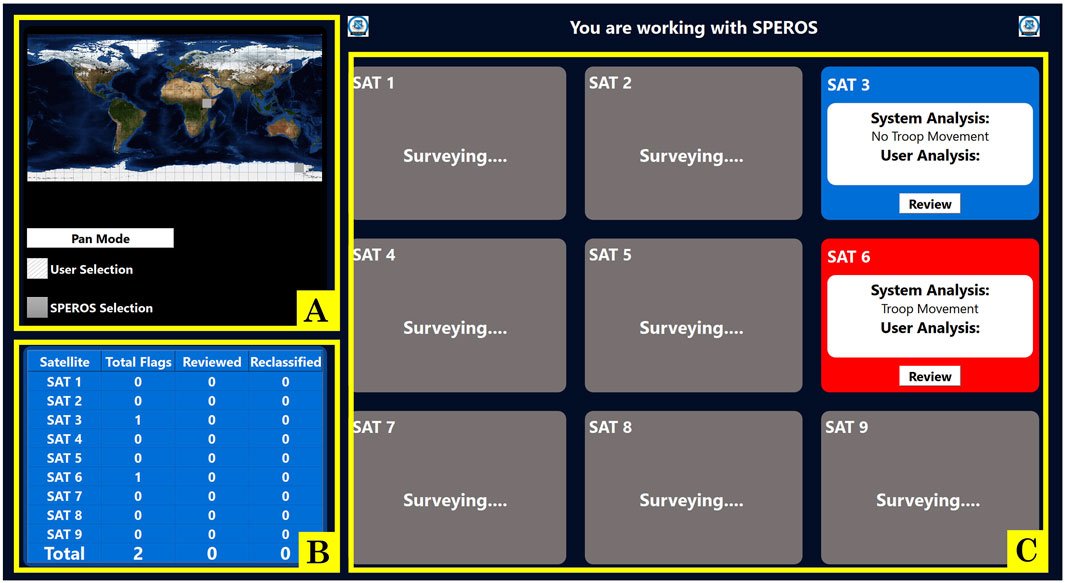 Pan Mode

User Selection

SPEROS Selection

A

| Satellite | Total Flags | Reviewed | Reclassified |
|---|---|---|---|
| SAT 1 | 0 | 0 | 0 |
| SAT 2 | 0 | 0 | 0 |
| SAT 3 | 1 | 0 | 0 |
| SAT 4 | 0 | 0 | 0 |
| SAT 5 | 0 | 0 | 0 |
| SAT 6 | 1 | 0 | 0 |
| SAT 7 | 0 | 0 | 0 |
| SAT 8 | 0 | 0 | 0 |
| SAT 9 | 0 | 0 | 0 |
| Total | 2 | 0 | 0 |

B

You are working with SPEROS

SAT 1
Surveying....

SAT 2
Surveying....

SAT 3
System Analysis:
No Troop Movement
User Analysis:
Review

SAT 4
Surveying....

SAT 5
Surveying....

SAT 6
System Analysis:
Troop Movement
User Analysis:
Review

SAT 7
Surveying....

SAT 8
Surveying....

SAT 9
Surveying....

C